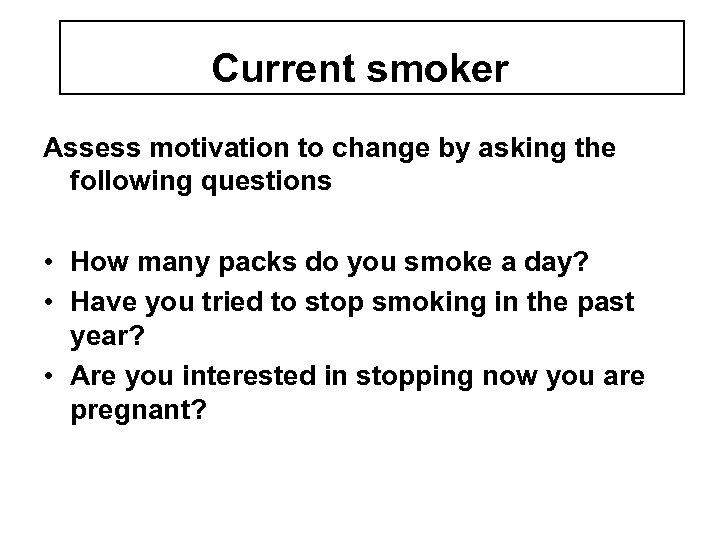 Current smoker

Assess motivation to change by asking the following questions

• How many packs do you smoke a day?
• Have you tried to stop smoking in the past year?
• Are you interested in stopping now you are pregnant?